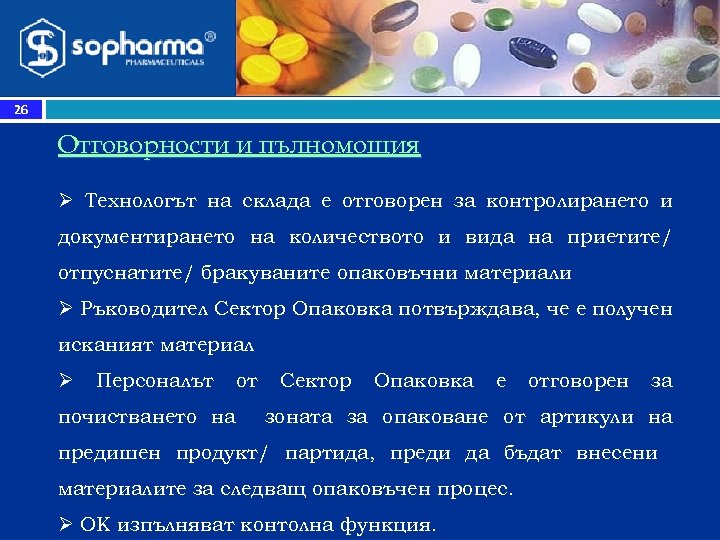 sopharma®
PHARMACEUTICALS

26

Отговорности и пълномощия

➢ Технологът на склада е отговорен за контролирането и документирането на количеството и вида на приетите/ отпуснатите/ бракуваните опаковъчни материали

➢ Ръководител Сектор Опаковка потвърждава, че е получен исканият материал

➢ Персоналът от Сектор Опаковка е отговорен за почистването на зоната за опаковане от артикули на предишен продукт/ партида, преди да бъдат внесени материалите за следващ опаковъчен процес.

➢ ОК изпълняват контолна функция.